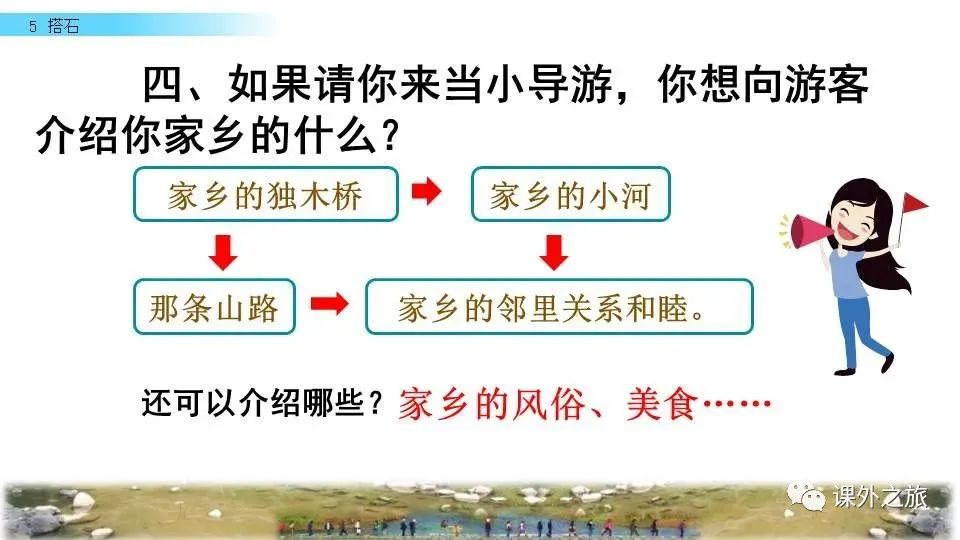 5 搭石

四、如果请你来当小导游，你想向游客介绍你家乡的什么？

家乡的独木桥

家乡的小河

那条山路

家乡的邻里关系和睦。

还可以介绍哪些？家乡的风俗、美食……

课外之旅